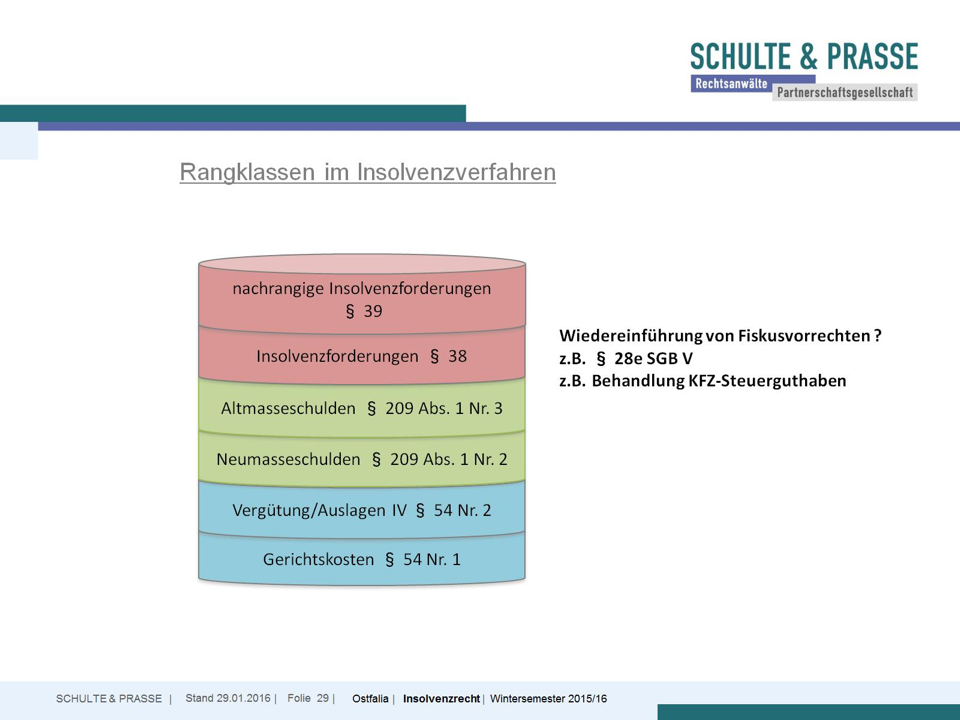 SCHULTE & PRASSE
Rechtsanwälte Partnerschaftsgesellschaft

Rangklassen im Insolvenzverfahren

nachrangige Insolvenzforderungen § 39

Insolvenzforderungen § 38

Altmasseschulden § 209 Abs. 1 Nr. 3

Neumasseschulden § 209 Abs. 1 Nr. 2

Vergütung/Auslagen IV § 54 Nr. 2

Gerichtskosten § 54 Nr. 1

Wiedereinführung von Fiskusvorrechten ?
z.B. § 28e SGB V
z.B. Behandlung KFZ-Steuerguthaben

SCHULTE & PRASSE | Stand 29.01.2016 | Folie 29 | Ostfalia | Insolvenzrecht | Wintersemester 2015/16